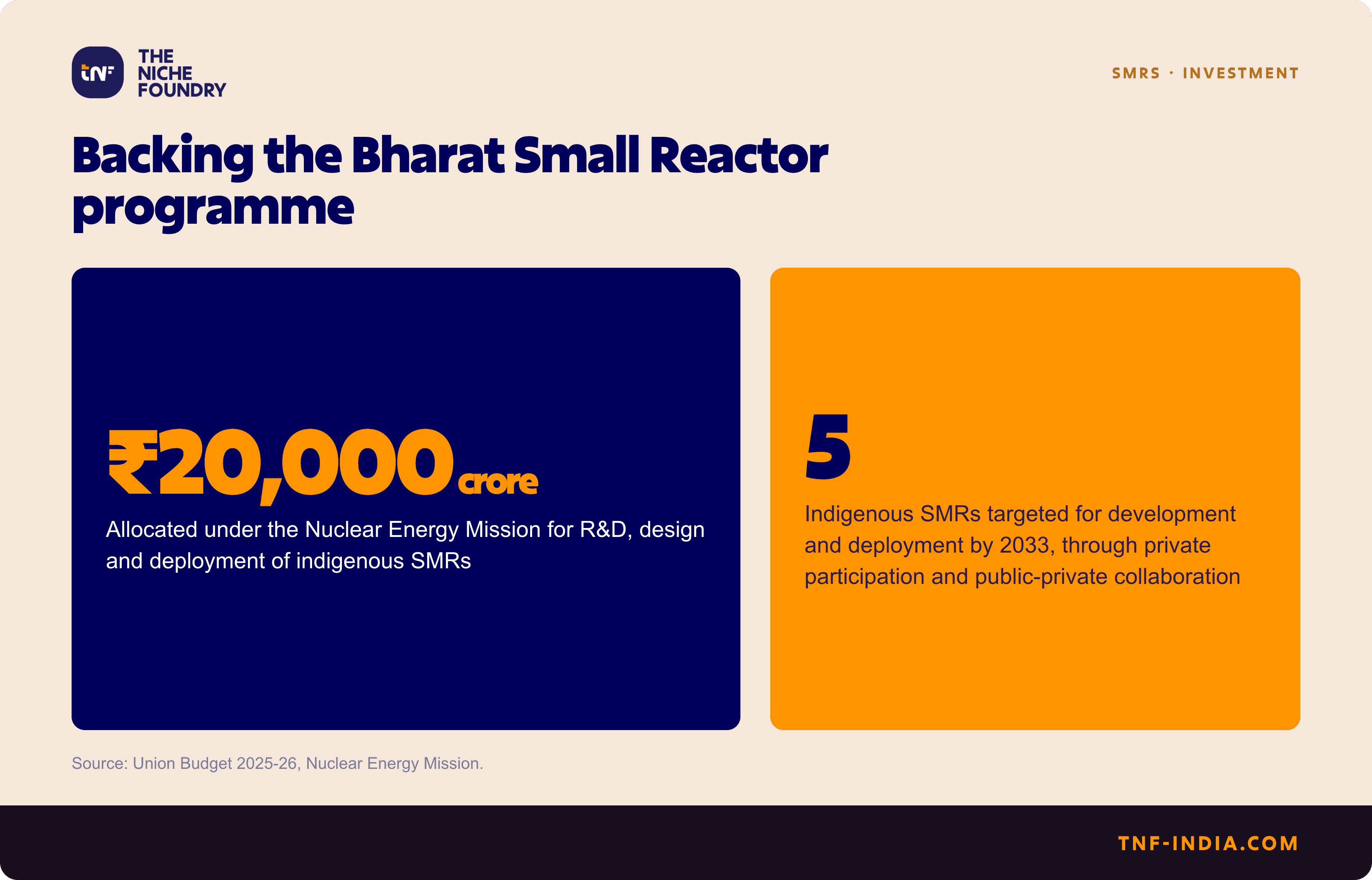 tnf THE NICHE FOUNDRY

SMRS · INVESTMENT

Backing the Bharat Small Reactor programme

₹20,000 crore

Allocated under the Nuclear Energy Mission for R&D, design and deployment of indigenous SMRs

5

Indigenous SMRs targeted for development and deployment by 2033, through private participation and public-private collaboration

Source: Union Budget 2025-26, Nuclear Energy Mission.

TNF-INDIA.COM